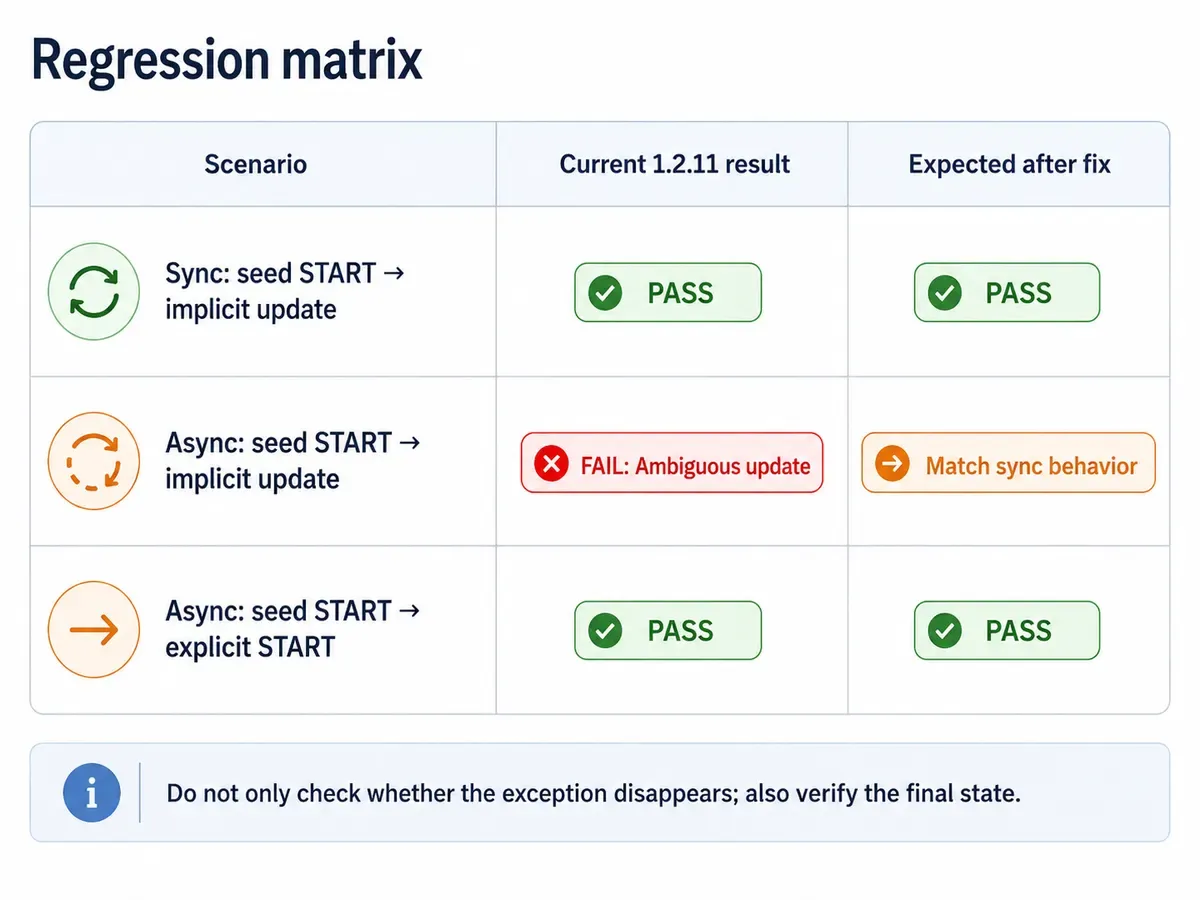 Regression matrix

| Scenario | Current 1.2.11 result | Expected after fix |
|---|---|---|
| Sync: seed START → implicit update | PASS | PASS |
| Async: seed START → implicit update | FAIL: Ambiguous update | Match sync behavior |
| Async: seed START → explicit START | PASS | PASS |

Do not only check whether the exception disappears; also verify the final state.